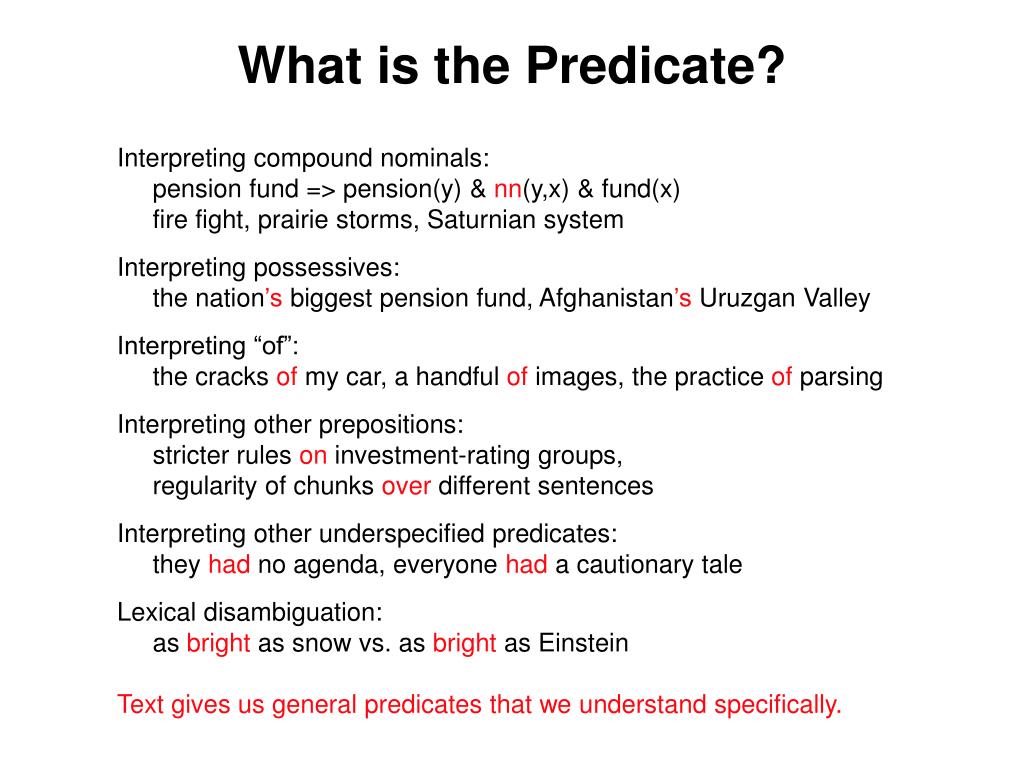 What is the Predicate?

Interpreting compound nominals:
pension fund => pension(y) & nn(y,x) & fund(x)
fire fight, prairie storms, Saturnian system

Interpreting possessives:
the nation’s biggest pension fund, Afghanistan’s Uruzgan Valley

Interpreting “of”:
the cracks of my car, a handful of images, the practice of parsing

Interpreting other prepositions:
stricter rules on investment-rating groups,
regularity of chunks over different sentences

Interpreting other underspecified predicates:
they had no agenda, everyone had a cautionary tale

Lexical disambiguation:
as bright as snow vs. as bright as Einstein

Text gives us general predicates that we understand specifically.